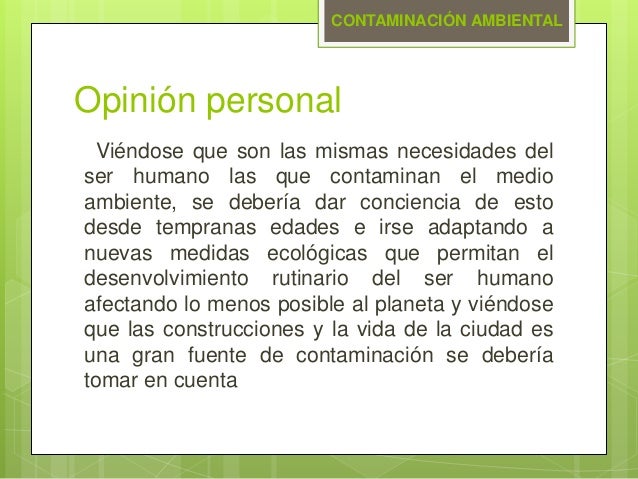 CONTAMINACIÓN AMBIENTAL

Opinión personal

Viéndose que son las mismas necesidades del ser humano las que contaminan el medio ambiente, se debería dar conciencia de esto desde tempranas edades e irse adaptando a nuevas medidas ecológicas que permitan el desenvolvimiento rutinario del ser humano afectando lo menos posible al planeta y viéndose que las construcciones y la vida de la ciudad es una gran fuente de contaminación se debería tomar en cuenta